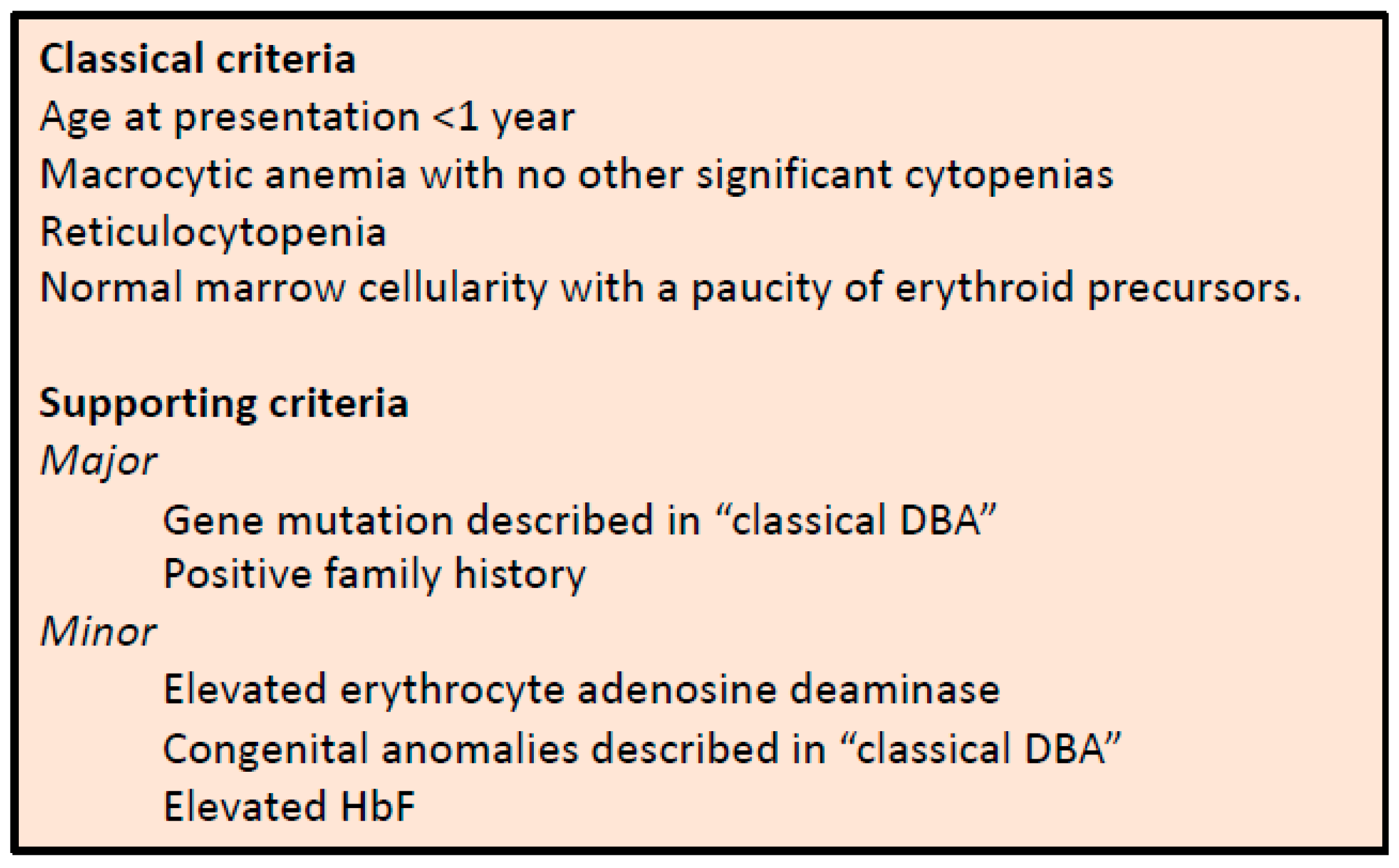 Classical criteria
Age at presentation <1 year
Macrocytic anemia with no other significant cytopenias
Reticulocytopenia
Normal marrow cellularity with a paucity of erythroid precursors.

Supporting criteria
Major
Gene mutation described in “classical DBA”
Positive family history
Minor
Elevated erythrocyte adenosine deaminase
Congenital anomalies described in “classical DBA”
Elevated HbF